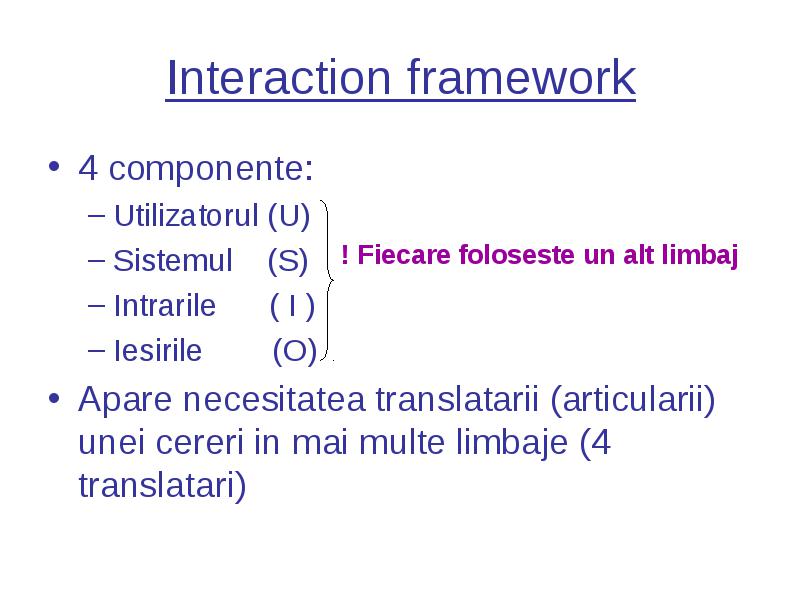 Interaction framework

• 4 componente:
– Utilizatorul (U)
– Sistemul (S)
– Intrarile ( I )
– Iesirile (O)

! Fiecare foloseste un alt limbaj

• Apare necesitatea translatarii (articularii) unei cereri in mai multe limbaje (4 translatari)